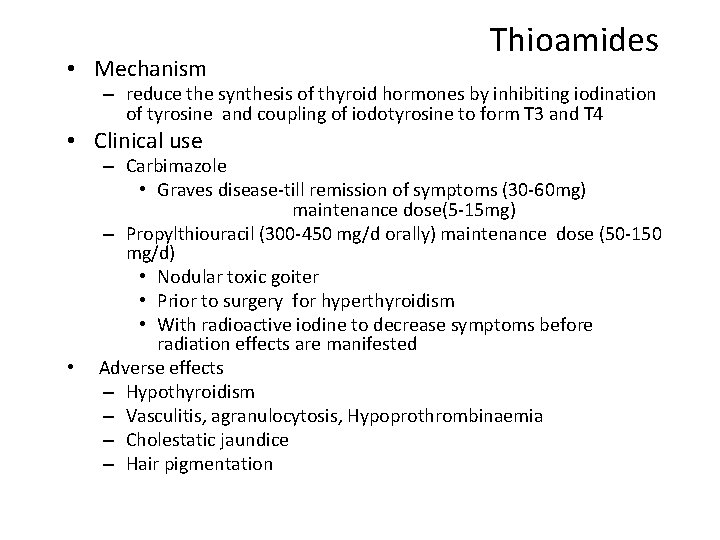 Thioamides

• Mechanism
– reduce the synthesis of thyroid hormones by inhibiting iodination of tyrosine and coupling of iodotyrosine to form T3 and T4

• Clinical use
– Carbimazole
• Graves disease-till remission of symptoms (30-60mg) maintenance dose(5-15mg)
– Propylthiouracil (300-450 mg/d orally) maintenance dose (50-150 mg/d)
• Nodular toxic goiter
• Prior to surgery for hyperthyroidism
• With radioactive iodine to decrease symptoms before radiation effects are manifested

• Adverse effects
– Hypothyroidism
– Vasculitis, agranulocytosis, Hypoprothrombinaemia
– Cholestatic jaundice
– Hair pigmentation